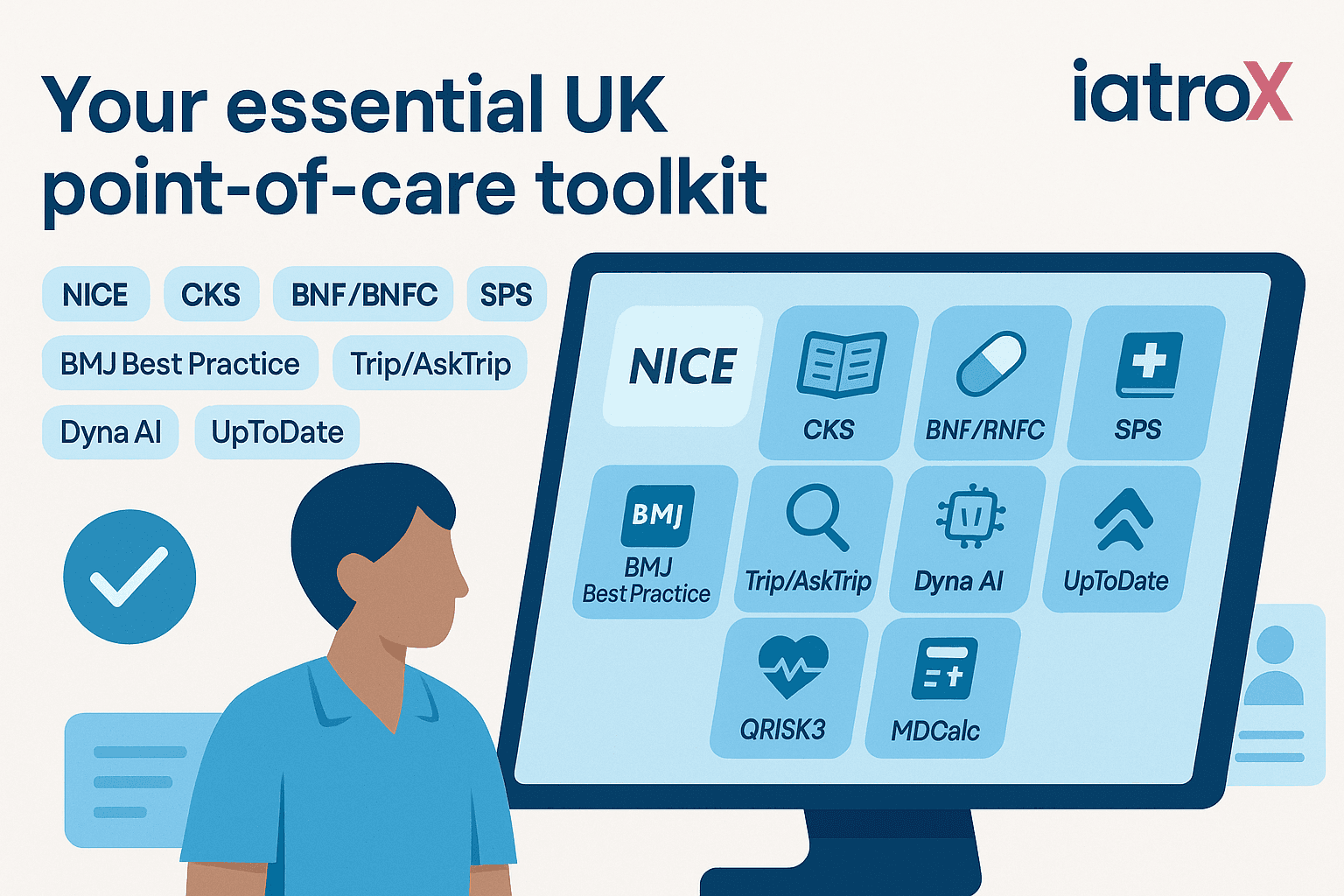 Your essential UK point-of-care toolkit

iatroX

NICE
CKS
BNF/BNFC
SPS
BMJ Best Practice
Trip/AskTrip
Dyna AI
UpToDate

NICE
CKS
BNF/RNFC
SPS
BMJ
BMJ Best Practice
Trip/AskTrip
Dyna AI
UpToDate
QRISK3
MDCalc